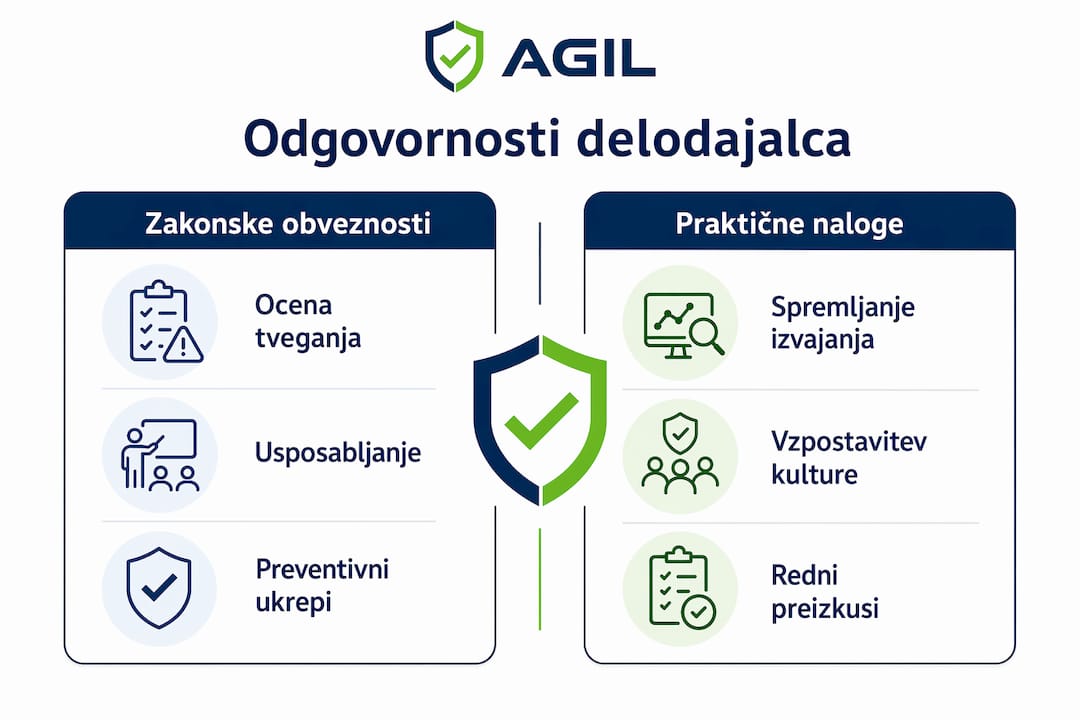 AGIL

Odgovornosti delodajalca

Zakonske obveznosti

Ocena tveganja

Usposabljanje

Preventivni ukrepi

Praktične naloge

Spremljanje izvajanja

Vzpostavitev kulture

Redni preizkusi